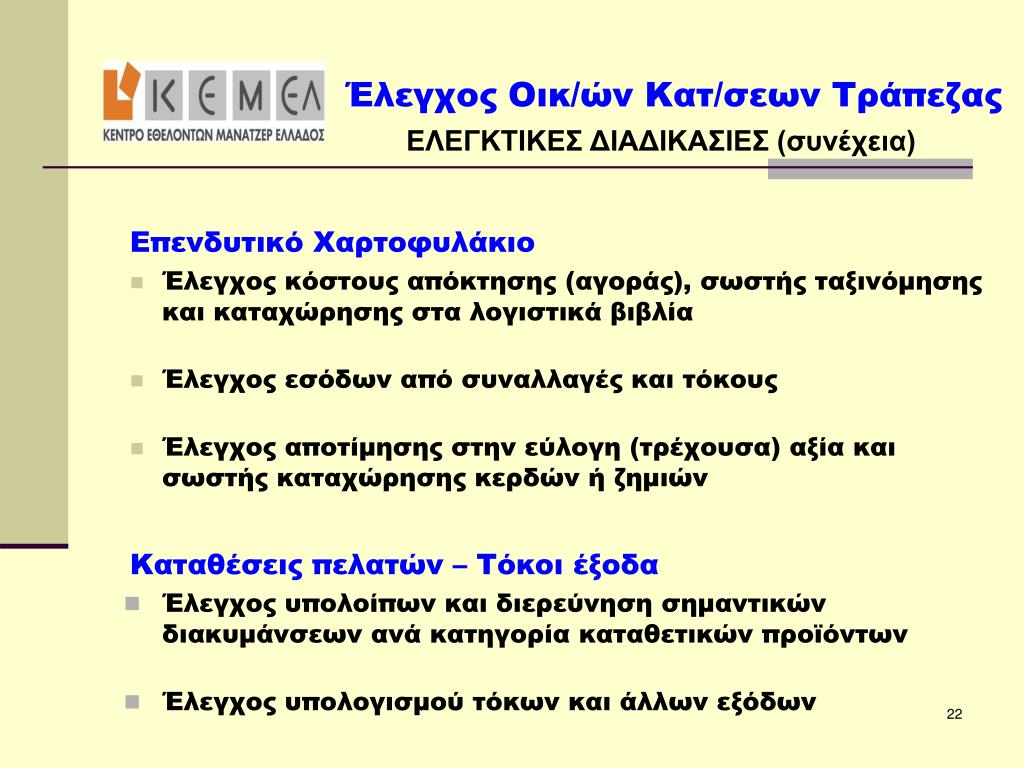 ΚΕΜΕΛ
ΚΕΝΤΡΟ ΕΘΕΛΟΝΤΩΝ ΜΑΝΑΤΖΕΡ ΕΛΛΑΔΟΣ

Έλεγχος Οικ/ών Κατ/σεων Τράπεζας
ΕΛΕΓΚΤΙΚΕΣ ΔΙΑΔΙΚΑΣΙΕΣ (συνέχεια)

Επενδυτικό Χαρτοφυλάκιο
Έλεγχος κόστους απόκτησης (αγοράς), σωστής ταξινόμησης και καταχώρησης στα λογιστικά βιβλία

Έλεγχος εσόδων από συναλλαγές και τόκους

Έλεγχος αποτίμησης στην εύλογη (τρέχουσα) αξία και σωστής καταχώρησης κερδών ή ζημιών

Καταθέσεις πελατών – Τόκοι έξοδα
Έλεγχος υπολοίπων και διερεύνηση σημαντικών διακυμάνσεων ανά κατηγορία καταθετικών προϊόντων

Έλεγχος υπολογισμού τόκων και άλλων εξόδων

22